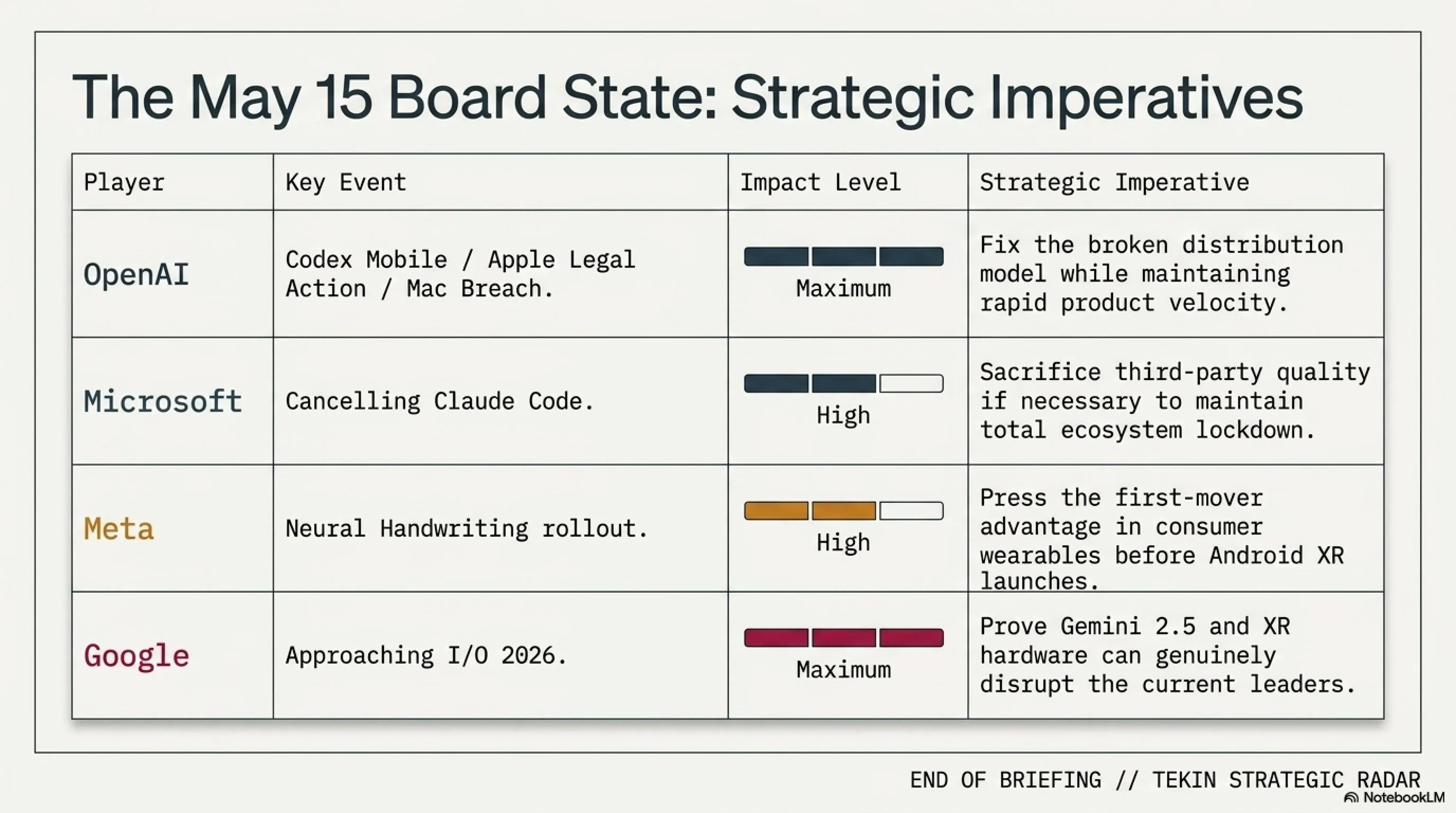 The May 15 Board State: Strategic Imperatives

| Player | Key Event | Impact Level | Strategic Imperative |
|---|---|---|---|
| OpenAI | Codex Mobile / Apple Legal Action / Mac Breach. | Maximum | Fix the broken distribution model while maintaining rapid product velocity. |
| Microsoft | Cancelling Claude Code. | High | Sacrifice third-party quality if necessary to maintain total ecosystem lockdown. |
| Meta | Neural Handwriting rollout. | High | Press the first-mover advantage in consumer wearables before Android XR launches. |
| Google | Approaching I/O 2026. | Maximum | Prove Gemini 2.5 and XR hardware can genuinely disrupt the current leaders. |

END OF BRIEFING // TEKIN STRATEGIC RADAR

NotebookLM